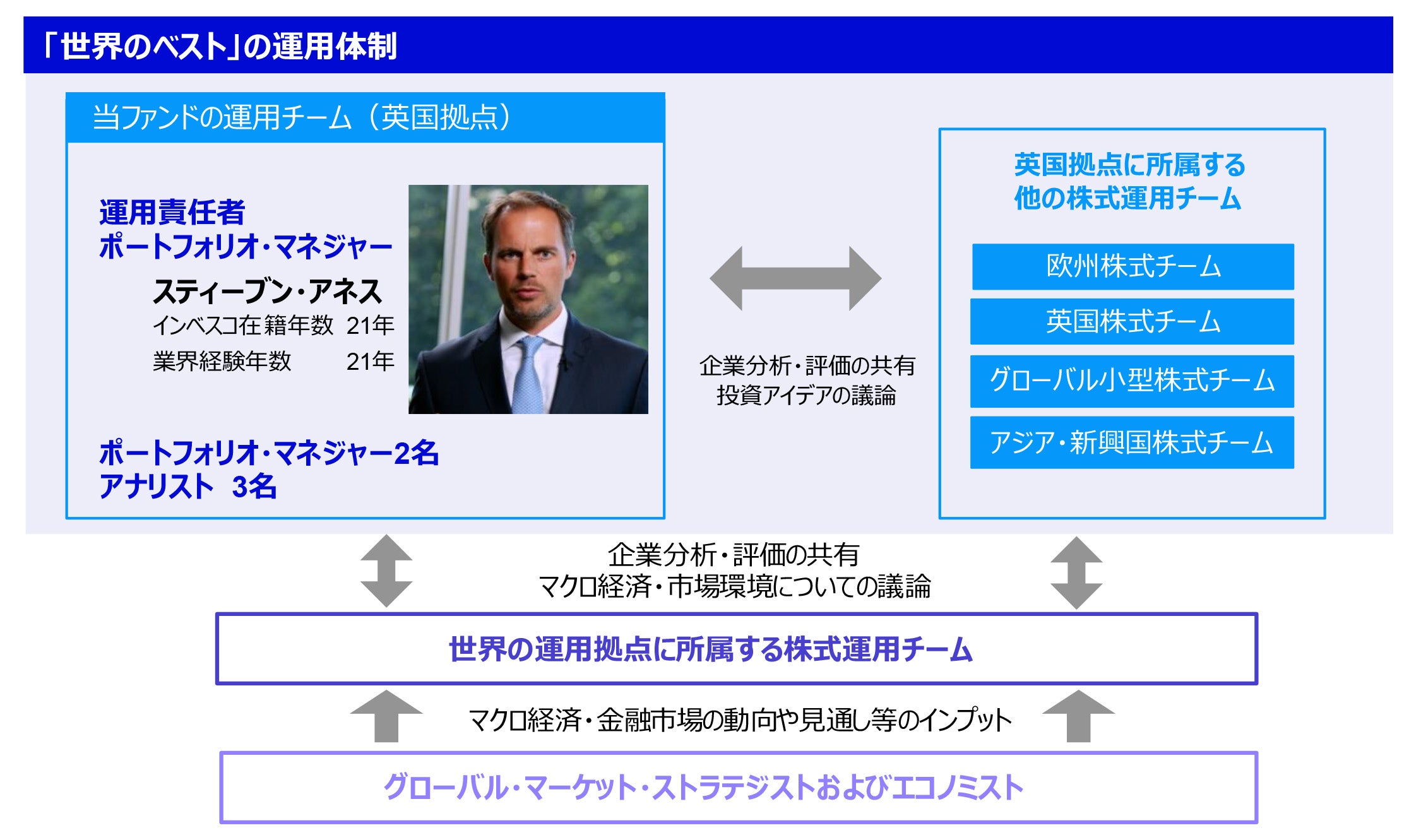 「世界のベスト」の運用体制

当ファンドの運用チーム（英国拠点）

運用責任者
ポートフォリオ・マネジャー

スティーブン・アネス
インベスコ在籍年数　21年
業界経験年数　21年

ポートフォリオ・マネジャー2名
アナリスト　3名

企業分析・評価の共有
投資アイデアの議論

英国拠点に所属する
他の株式運用チーム

欧州株式チーム

英国株式チーム

グローバル小型株式チーム

アジア・新興国株式チーム

企業分析・評価の共有
マクロ経済・市場環境についての議論

世界の運用拠点に所属する株式運用チーム

マクロ経済・金融市場の動向や見通し等のインプット

グローバル・マーケット・ストラテジストおよびエコノミスト